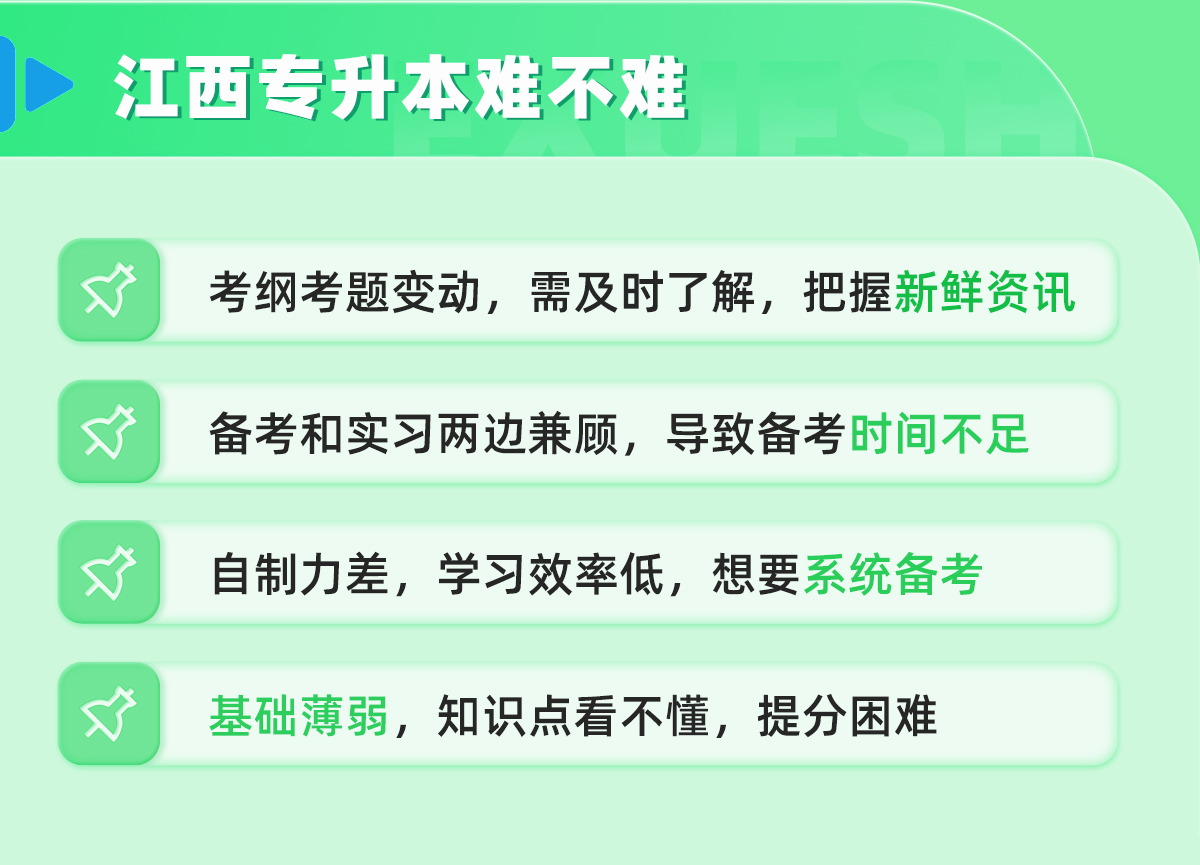 江西专升本难不难

考纲考题变动，需及时了解，把握新鲜资讯

备考和实习两边兼顾，导致备考时间不足

自制力差，学习效率低，想要系统备考

基础薄弱，知识点看不懂，提分困难